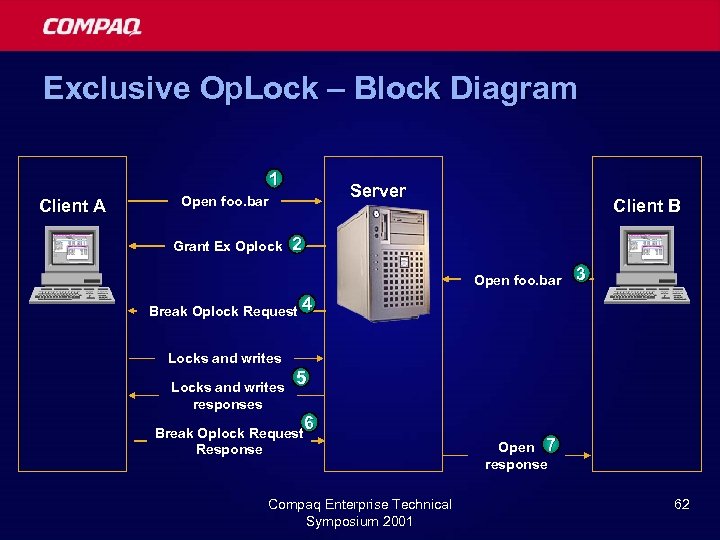 COMPAQ

Exclusive OpLock – Block Diagram

Client A

Server

Client B

1
Open foo.bar

Grant Ex Oplock 2

Open foo.bar 3

Break Oplock Request 4

Locks and writes

5
Locks and writes responses

6
Break Oplock Request Response

Open 7
response

Compaq Enterprise Technical Symposium 2001

62